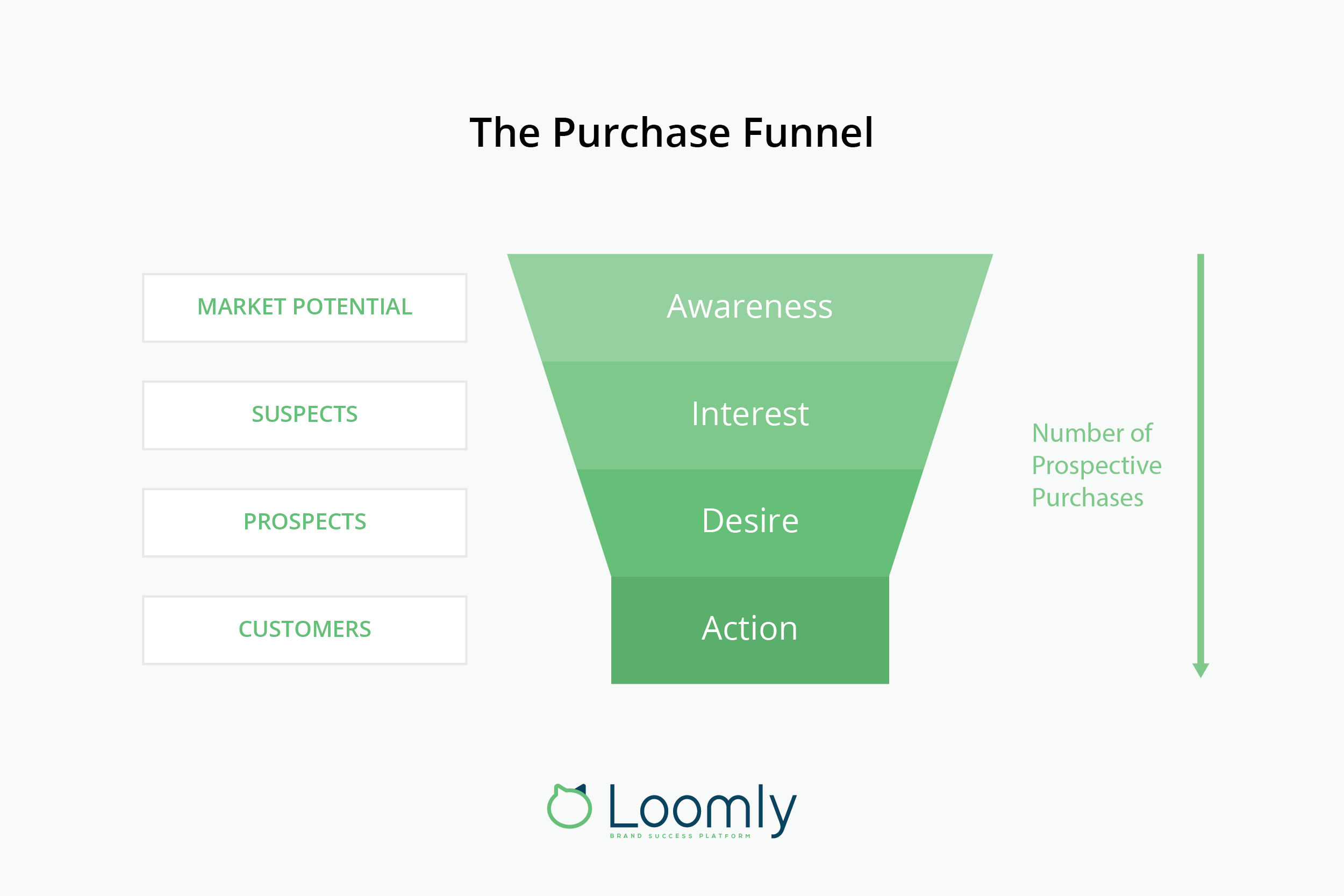 The Purchase Funnel

MARKET POTENTIAL

SUSPECTS

PROSPECTS

CUSTOMERS

Awareness

Interest

Desire

Action

Number of Prospective Purchases

Loomly

BRAND SUCCESS PLATFORM